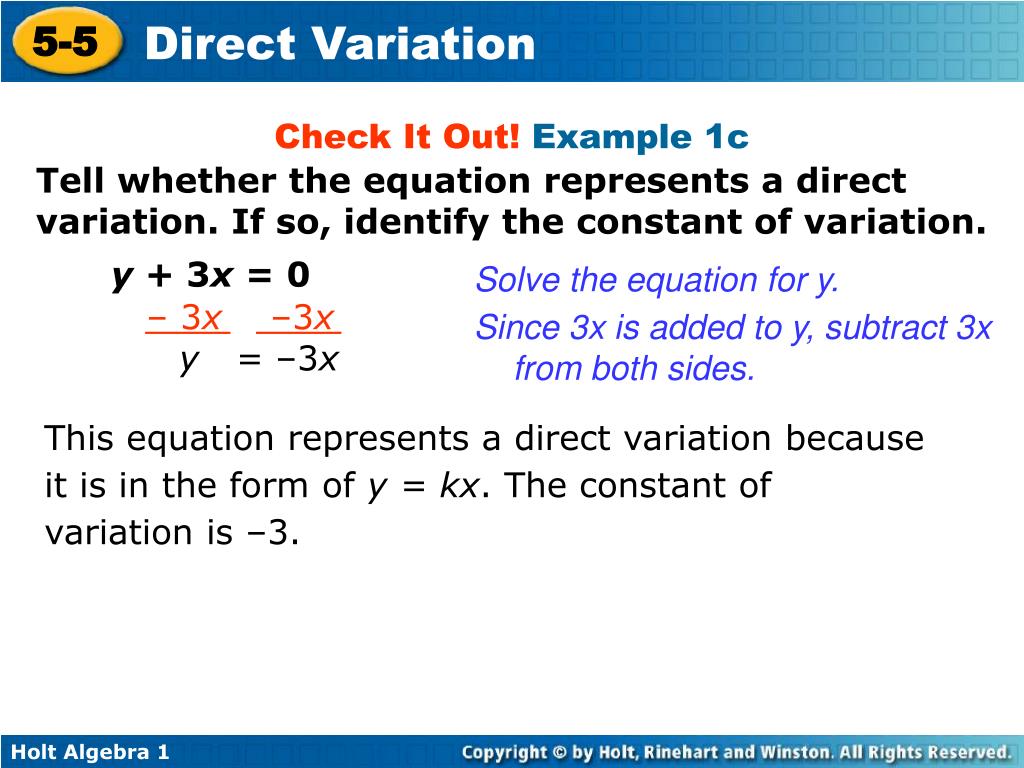 5-5 Direct Variation

Check It Out! Example 1c

Tell whether the equation represents a direct variation. If so, identify the constant of variation.

$y + 3x = 0$
$-3x \quad -3x$
$y = -3x$

Solve the equation for y.

Since 3x is added to y, subtract 3x from both sides.

This equation represents a direct variation because it is in the form of $y = kx$. The constant of variation is –3.

Holt Algebra 1

Copyright © by Holt, Rinehart and Winston. All Rights Reserved.